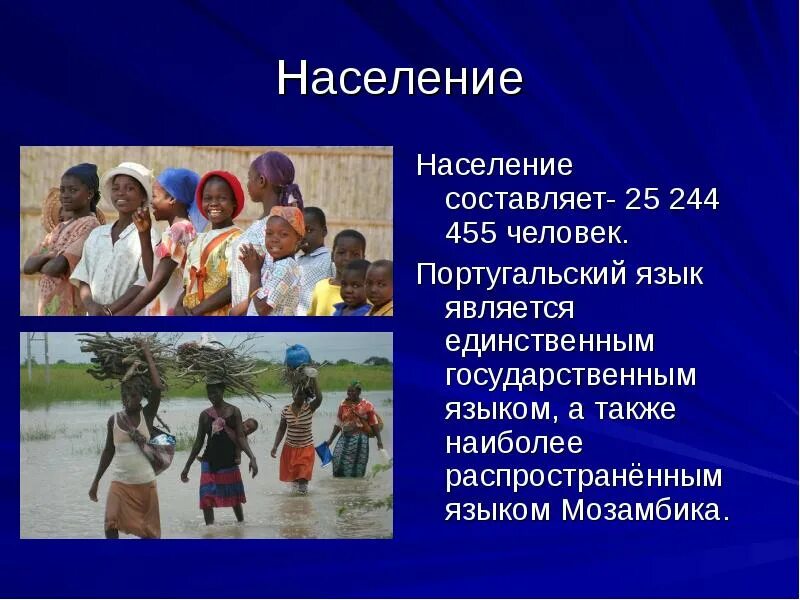 Население

Население составляет- 25 244 455 человек.

Португальский язык является единственным государственным языком, а также наиболее распространённым языком Мозамбика.